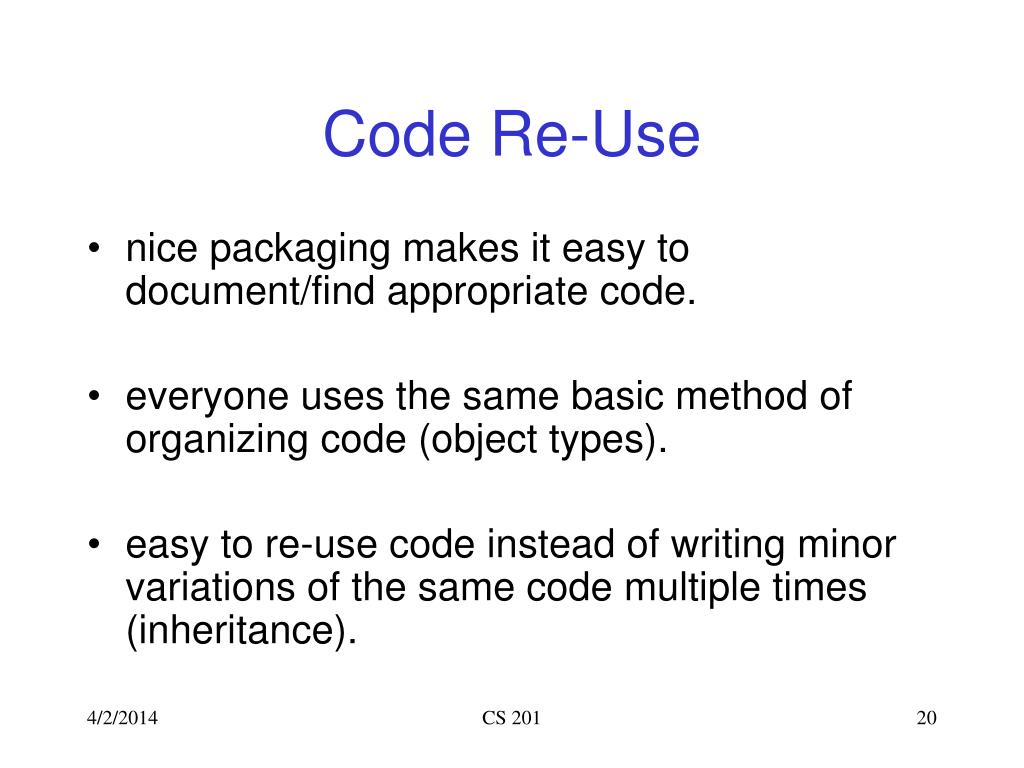 Code Re-Use

• nice packaging makes it easy to document/find appropriate code.

• everyone uses the same basic method of organizing code (object types).

• easy to re-use code instead of writing minor variations of the same code multiple times (inheritance).

4/2/2014 CS 201 20